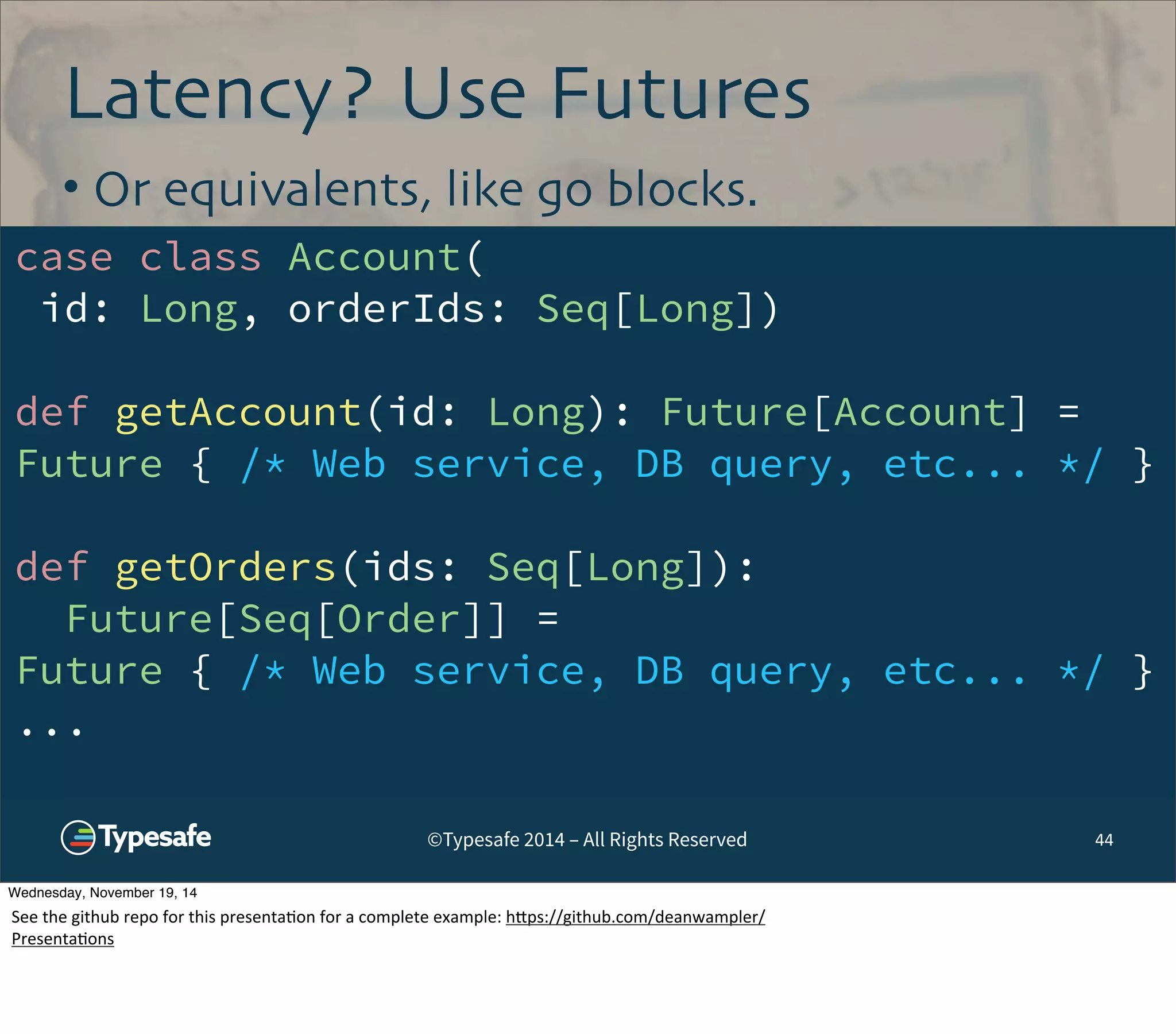 Latency? Use Futures

• Or equivalents, like go blocks.

case class Account(
 id: Long, orderIds: Seq[Long])

def getAccount(id: Long): Future[Account] =
Future { /* Web service, DB query, etc... */ }

def getOrders(ids: Seq[Long]):
  Future[Seq[Order]] =
Future { /* Web service, DB query, etc... */ }
...

Typesafe

©Typesafe 2014 – All Rights Reserved

44

Wednesday, November 19, 14

See the github repo for this presentation for a complete example: https://github.com/deanwampler/Presentations